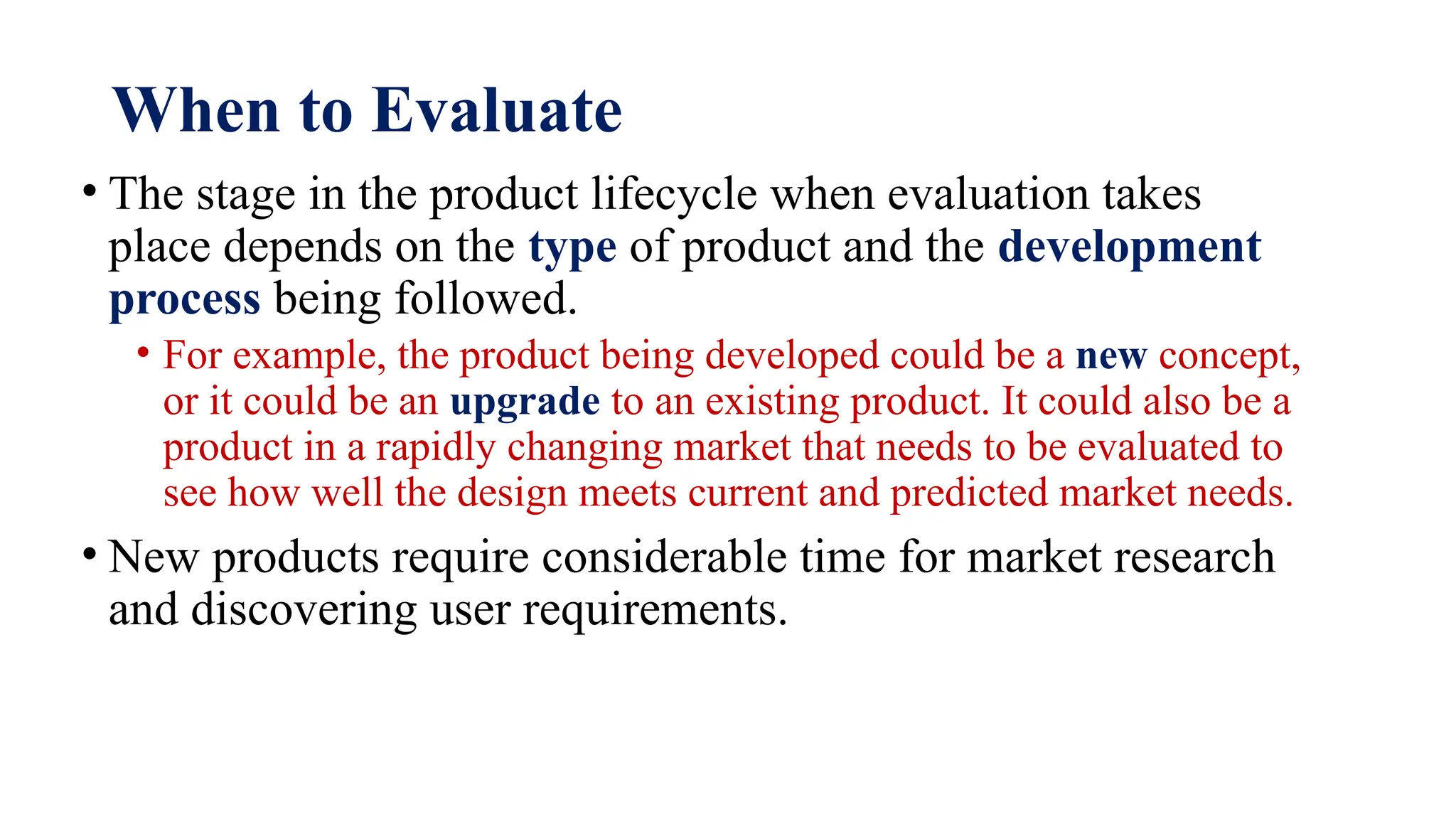 When to Evaluate

• The stage in the product lifecycle when evaluation takes place depends on the type of product and the development process being followed.

• For example, the product being developed could be a new concept, or it could be an upgrade to an existing product. It could also be a product in a rapidly changing market that needs to be evaluated to see how well the design meets current and predicted market needs.

• New products require considerable time for market research and discovering user requirements.